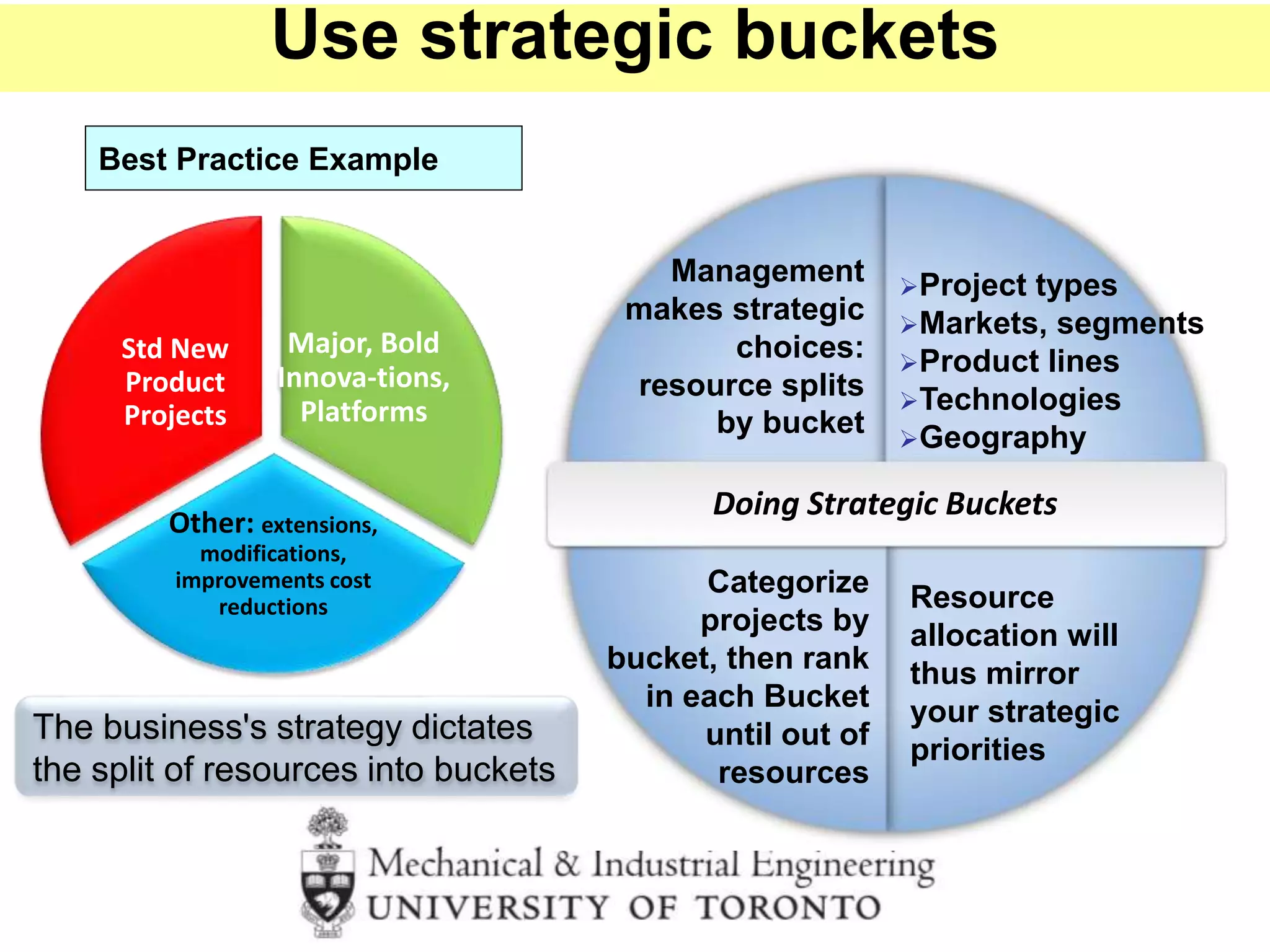 Use strategic buckets

Best Practice Example

Std New Product Projects

Major, Bold Innova-tions, Platforms

Other: extensions, modifications, improvements cost reductions

The business's strategy dictates the split of resources into buckets

Management makes strategic choices: resource splits by bucket

➢Project types
➢Markets, segments
➢Product lines
➢Technologies
➢Geography

Doing Strategic Buckets

Categorize projects by bucket, then rank in each Bucket until out of resources

Resource allocation will thus mirror your strategic priorities

Mechanical & Industrial Engineering
UNIVERSITY OF TORONTO